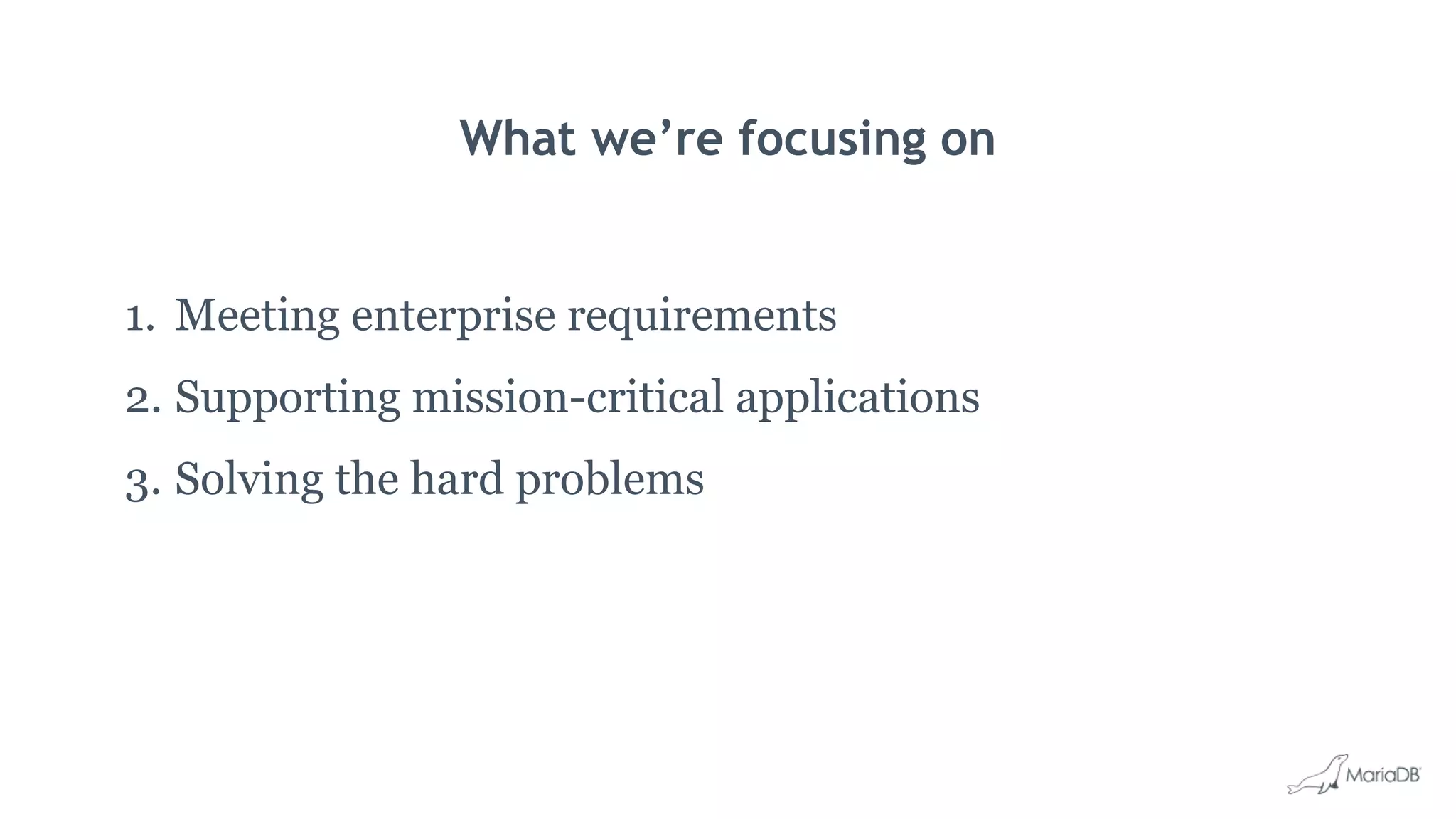 What we’re focusing on

1. Meeting enterprise requirements
2. Supporting mission-critical applications
3. Solving the hard problems

MariaDB